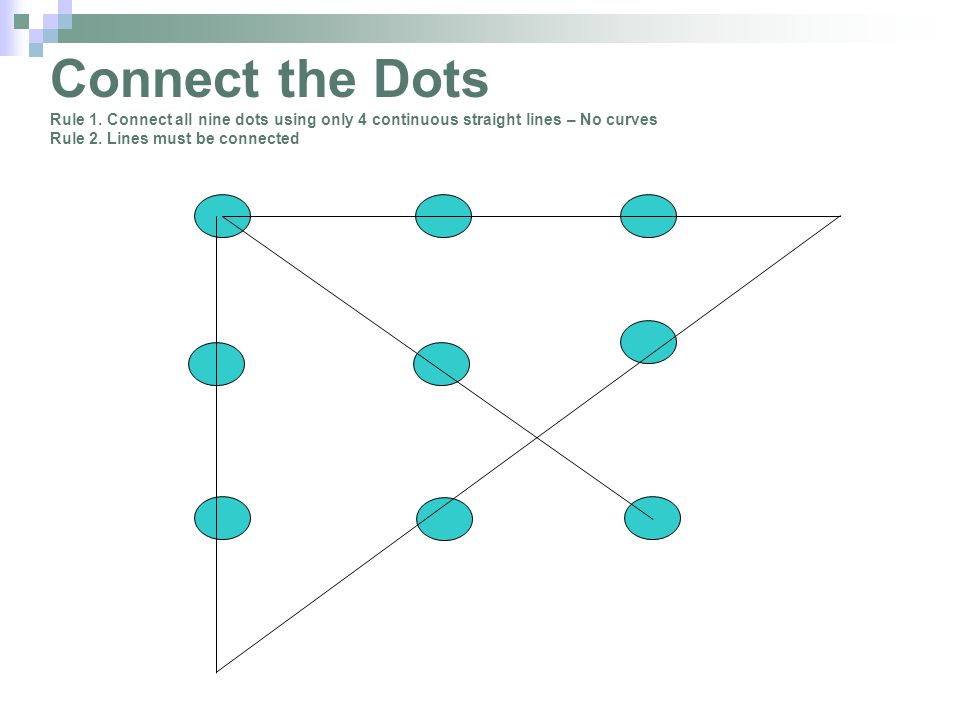 Connect the Dots

Rule 1. Connect all nine dots using only 4 continuous straight lines – No curves
Rule 2. Lines must be connected